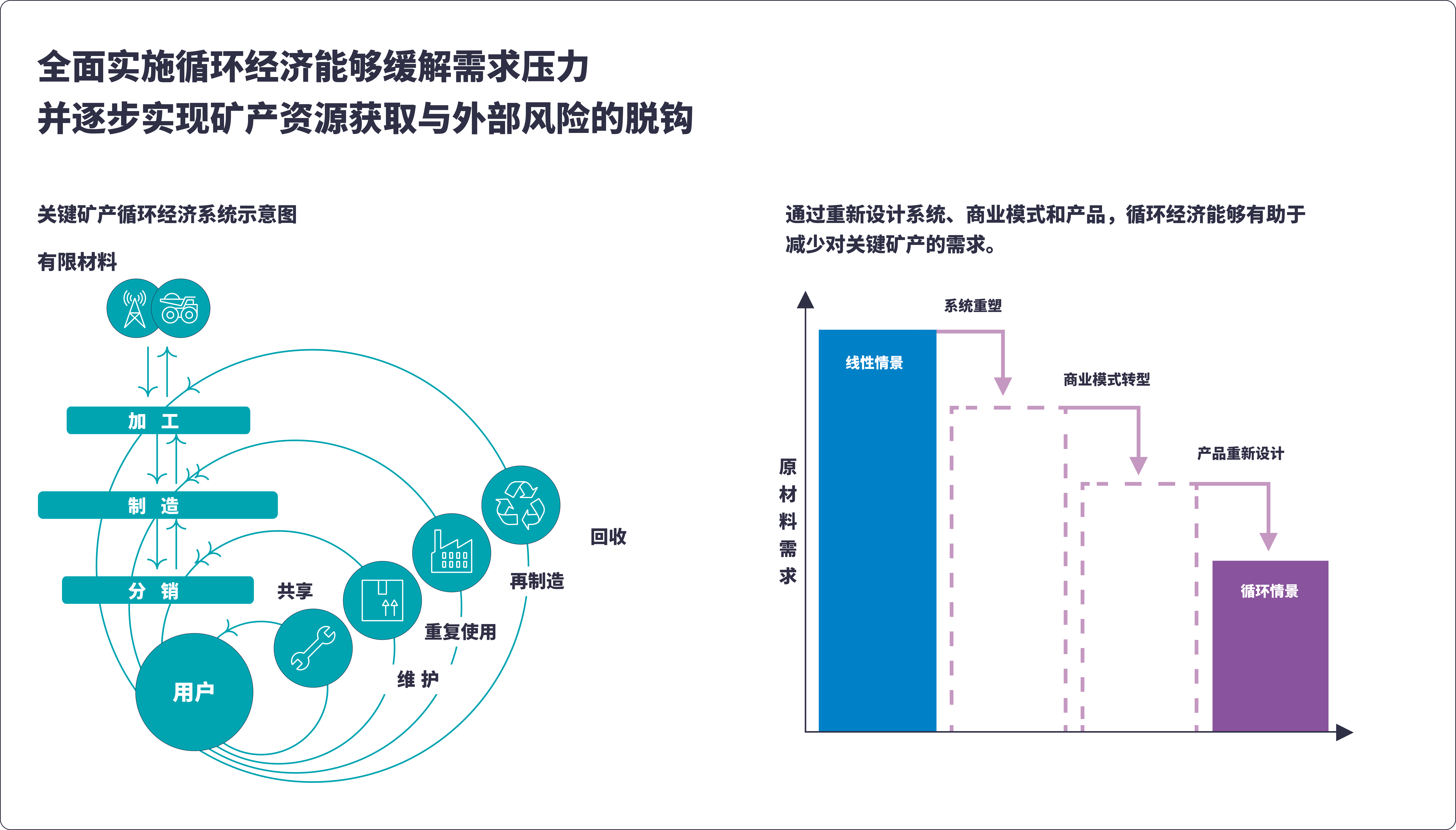 全面实施循环经济能够缓解需求压力
并逐步实现矿产资源获取与外部风险的脱钩

关键矿产循环经济系统示意图

有限材料

加 工

制 造

分 销

用户

共享

维 护

重复使用

再制造

回收

通过重新设计系统、商业模式和产品，循环经济能够有助于减少对关键矿产的需求。

原材料需求

系统重塑

线性情景

商业模式转型

产品重新设计

循环情景